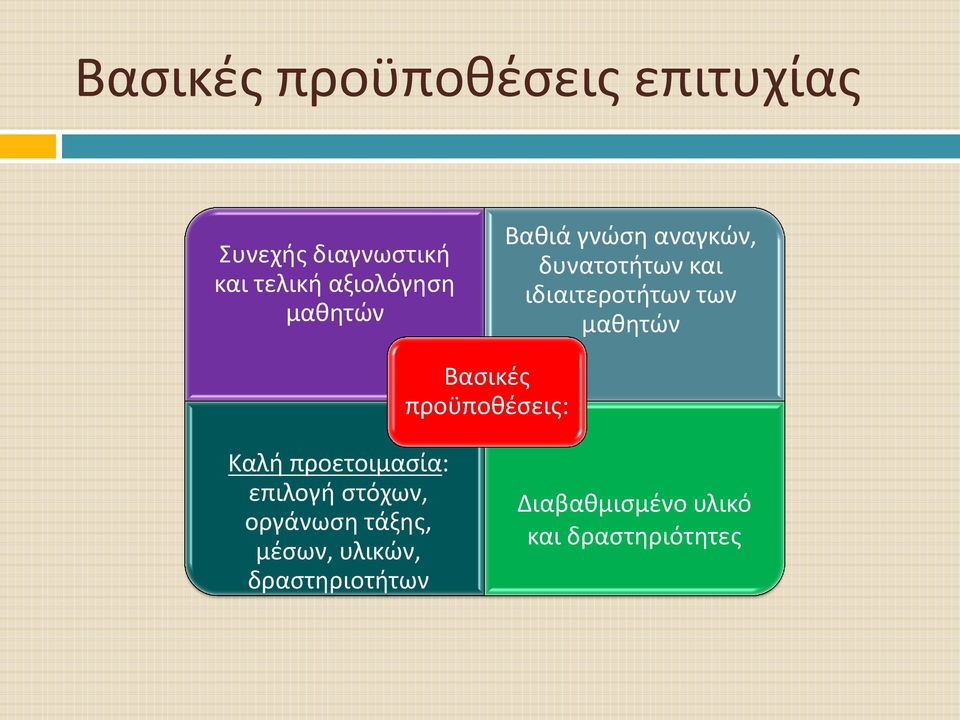 Βασικές προϋποθέσεις επιτυχίας

Συνεχής διαγνωστική και τελική αξιολόγηση μαθητών

Βαθιά γνώση αναγκών, δυνατοτήτων και ιδιαιτεροτήτων των μαθητών

Βασικές προϋποθέσεις:

Καλή προετοιμασία: επιλογή στόχων, οργάνωση τάξης, μέσων, υλικών, δραστηριοτήτων

Διαβαθμισμένο υλικό και δραστηριότητες